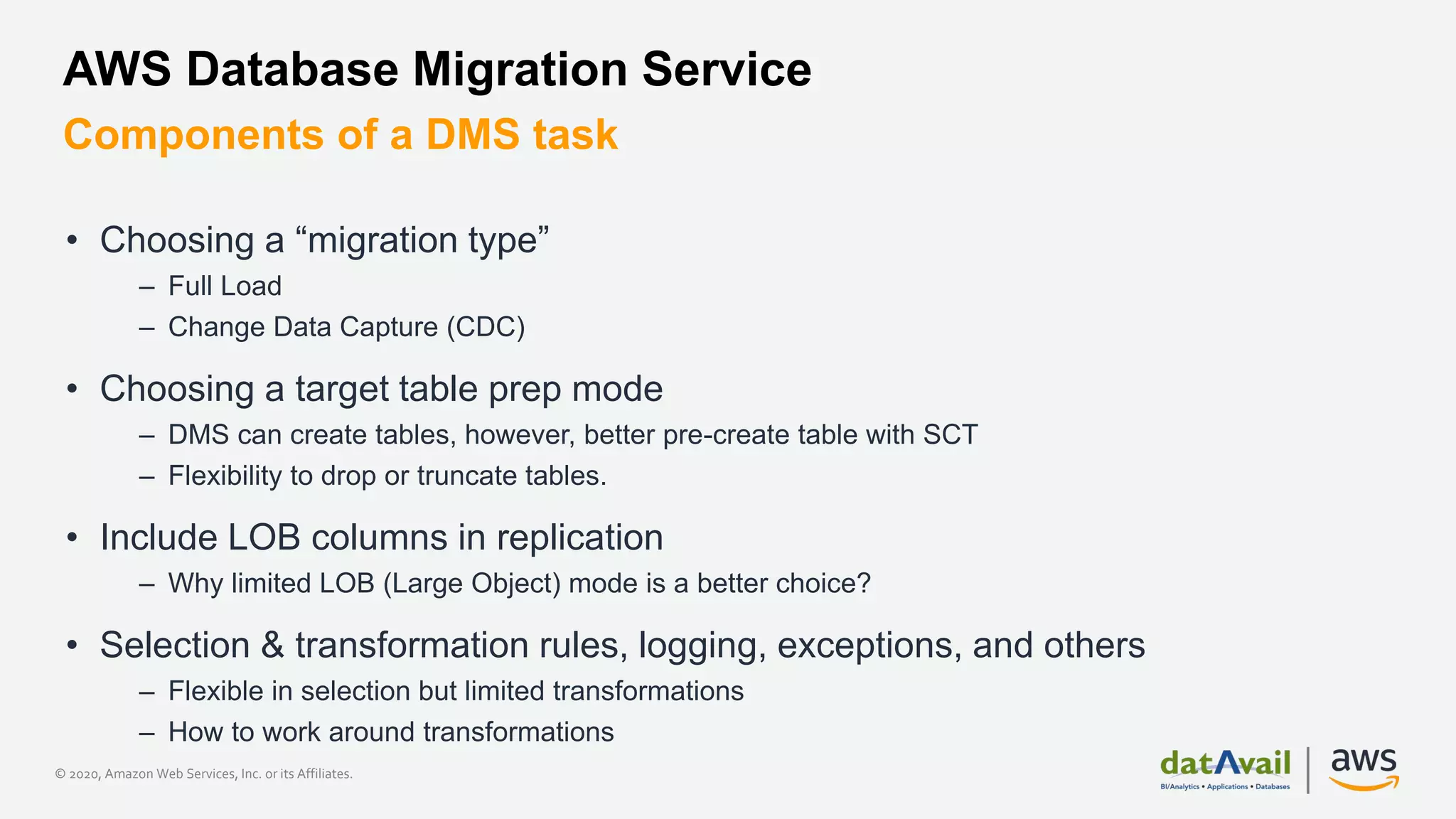 AWS Database Migration Service

Components of a DMS task

• Choosing a “migration type”
– Full Load
– Change Data Capture (CDC)

• Choosing a target table prep mode
– DMS can create tables, however, better pre-create table with SCT
– Flexibility to drop or truncate tables.

• Include LOB columns in replication
– Why limited LOB (Large Object) mode is a better choice?

• Selection & transformation rules, logging, exceptions, and others
– Flexible in selection but limited transformations
– How to work around transformations

© 2020, Amazon Web Services, Inc. or its Affiliates.

datAvail
BI/Analytics • Applications • Databases

aws